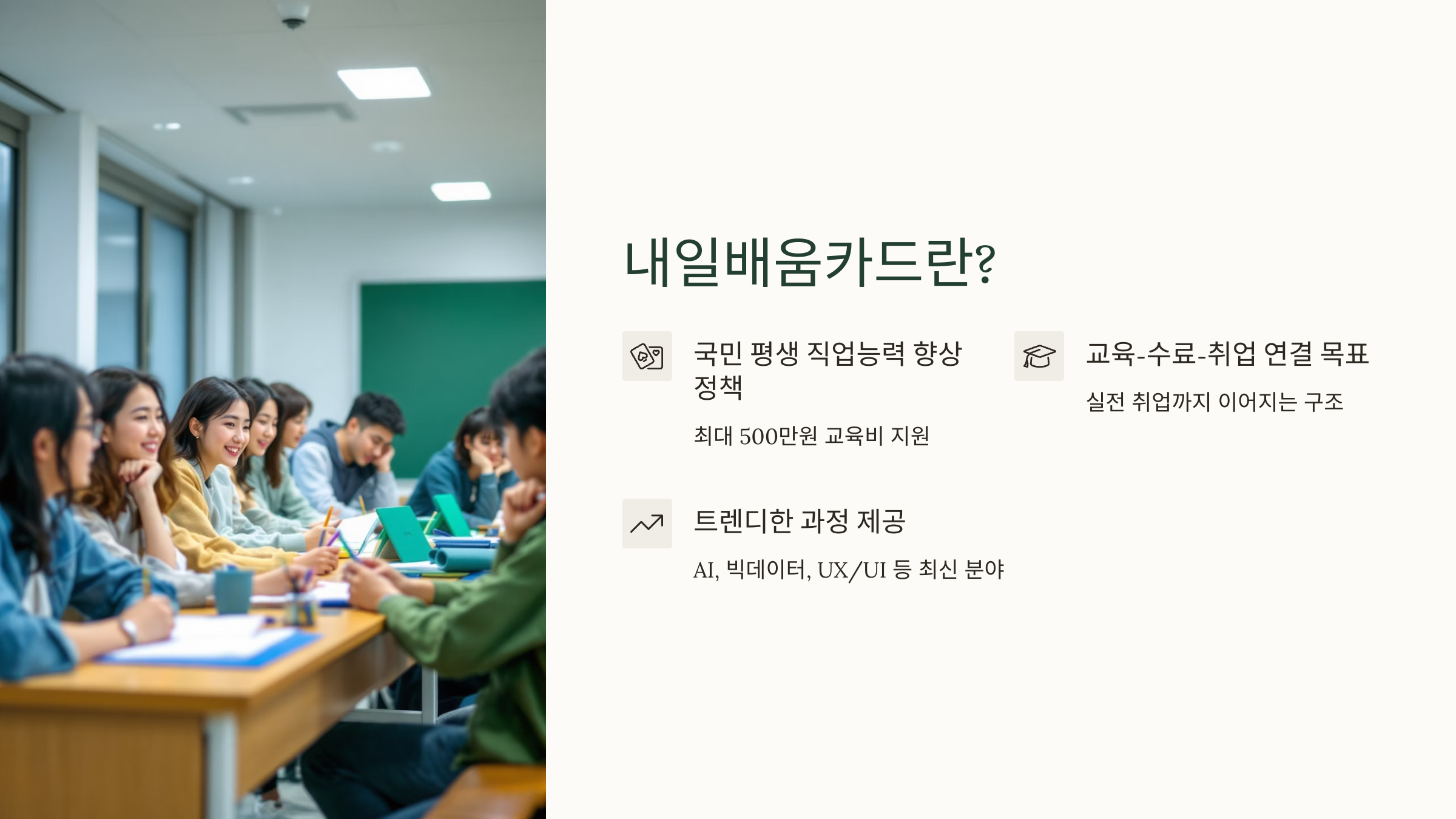 내일배움카드란?

국민 평생 직업능력 향상 정책

최대 500만원 교육비 지원

교육-수료-취업 연결 목표

실전 취업까지 이어지는 구조

트렌디한 과정 제공

AI, 빅데이터, UX/UI 등 최신 분야